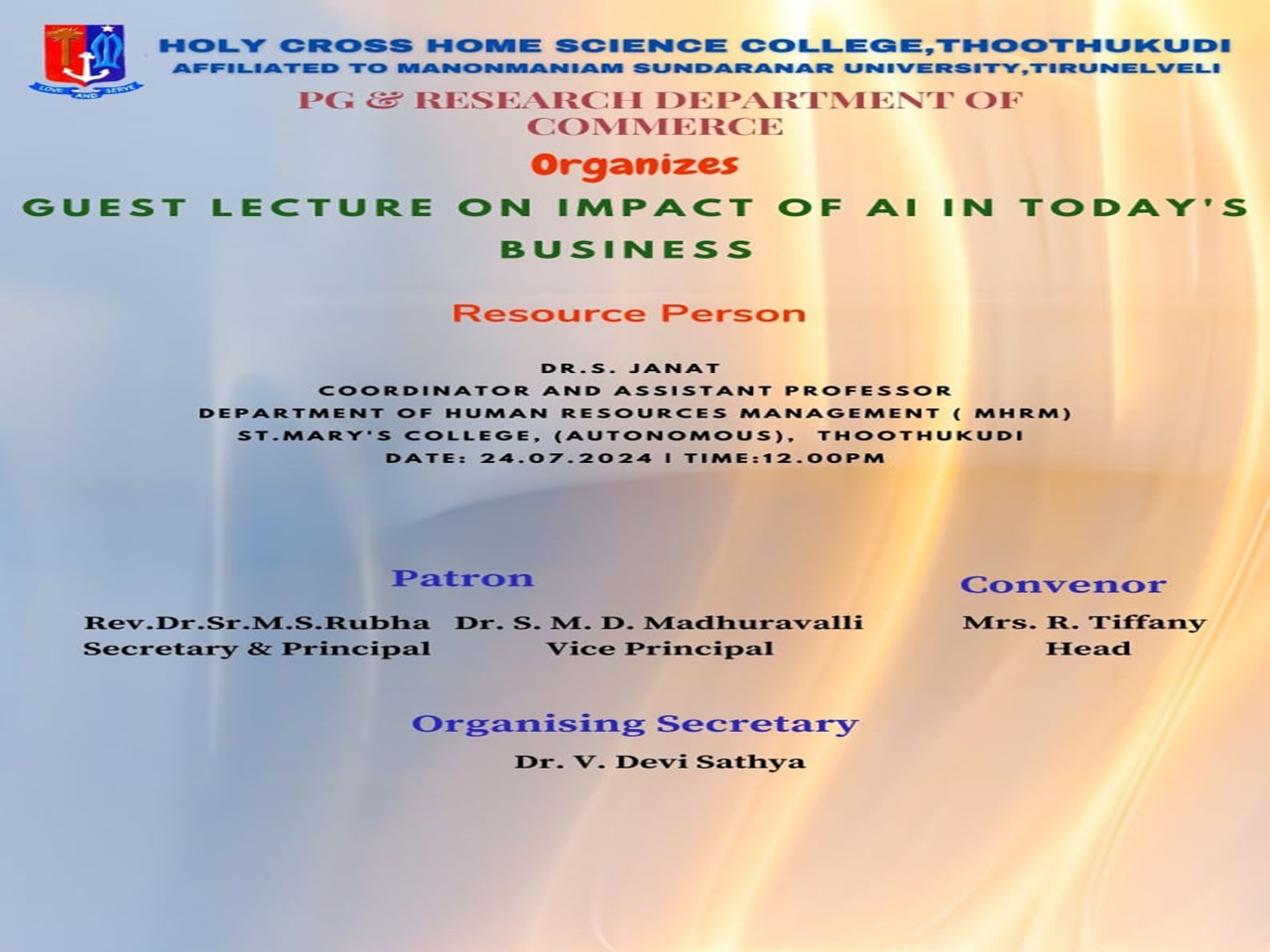 LOVE AND SERVE

HOLY CROSS HOME SCIENCE COLLEGE,THOOTHUKUDI
AFFILIATED TO MANONMANIAM SUNDARANAR UNIVERSITY,TIRUNELVELI

PG & RESEARCH DEPARTMENT OF COMMERCE

Organizes

GUEST LECTURE ON IMPACT OF AI IN TODAY'S BUSINESS

Resource Person

DR.S. JANAT
COORDINATOR AND ASSISTANT PROFESSOR
DEPARTMENT OF HUMAN RESOURCES MANAGEMENT ( MHRM)
ST.MARY'S COLLEGE, (AUTONOMOUS), THOOTHUKUDI
DATE: 24.07.2024 | TIME:12.00PM

Patron

Rev.Dr.Sr.M.S.Rubha
Secretary & Principal

Dr. S. M. D. Madhuravalli
Vice Principal

Convenor

Mrs. R. Tiffany
Head

Organising Secretary

Dr. V. Devi Sathya